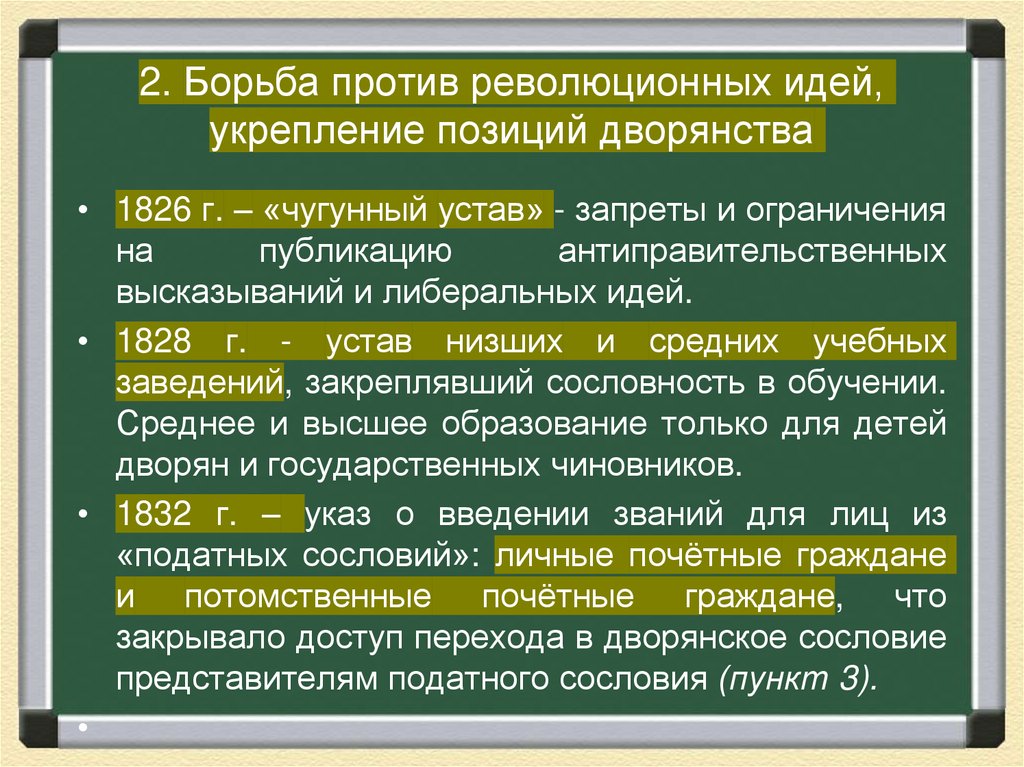 2. Борьба против революционных идей, укрепление позиций дворянства

• 1826 г. – «чугунный устав» - запреты и ограничения на публикацию антиправительственных высказываний и либеральных идей.

• 1828 г. - устав низших и средних учебных заведений, закреплявший сословность в обучении. Среднее и высшее образование только для детей дворян и государственных чиновников.

• 1832 г. – указ о введении званий для лиц из «податных сословий»: личные почётные граждане и потомственные почётные граждане, что закрывало доступ перехода в дворянское сословие представителям податного сословия (пункт 3).

•